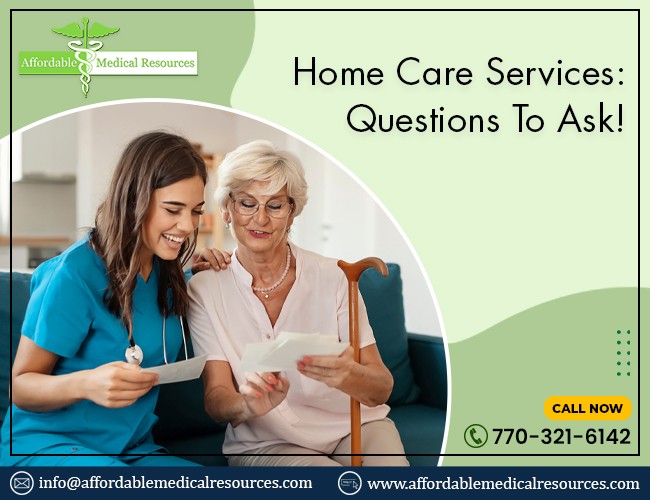 Affordable Medical Resources

Home Care Services: Questions To Ask!

CALL NOW

770-321-6142

info@affordablemedicalresources.com

www.affordablemedicalresources.com